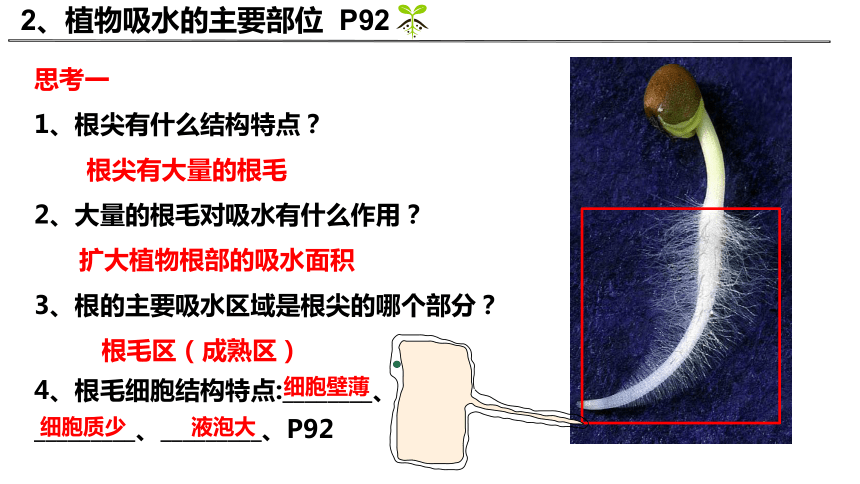 2、植物吸水的主要部位 P92

思考一

1、根尖有什么结构特点？

根尖有大量的根毛

2、大量的根毛对吸水有什么作用？

扩大植物根部的吸水面积

3、根的主要吸水区域是根尖的哪个部分？

根毛区（成熟区）

4、根毛细胞结构特点:细胞壁薄、细胞质少、液泡大、P92